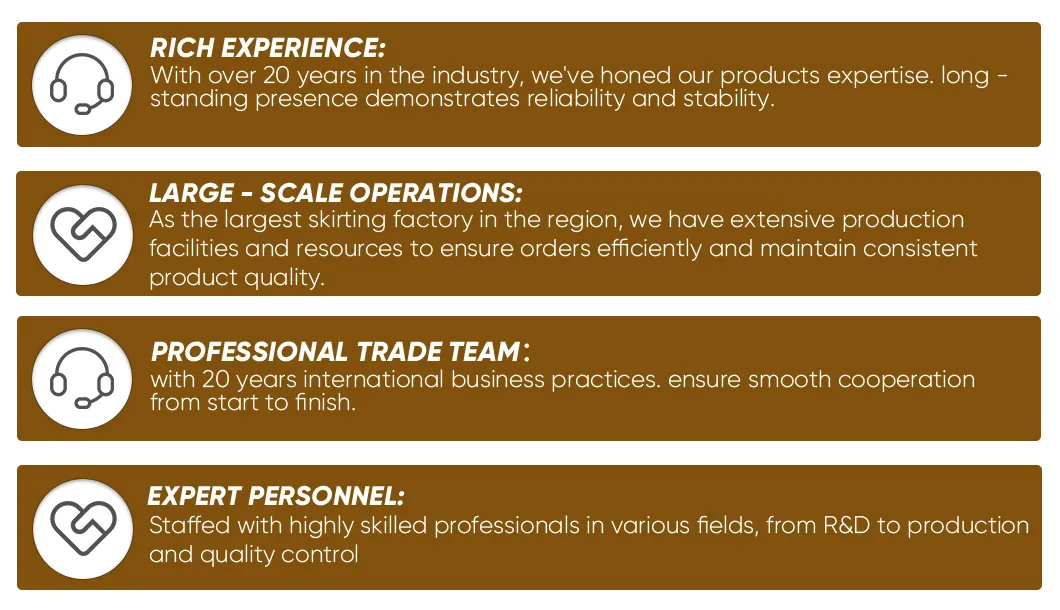 RICH EXPERIENCE:
With over 20 years in the industry, we've honed our products expertise. long - standing presence demonstrates reliability and stability.

LARGE - SCALE OPERATIONS:
As the largest skirting factory in the region, we have extensive production facilities and resources to ensure orders efficiently and maintain consistent product quality.

PROFESSIONAL TRADE TEAM:
with 20 years international business practices. ensure smooth cooperation from start to finish.

EXPERT PERSONNEL:
Staffed with highly skilled professionals in various fields, from R&D to production and quality control